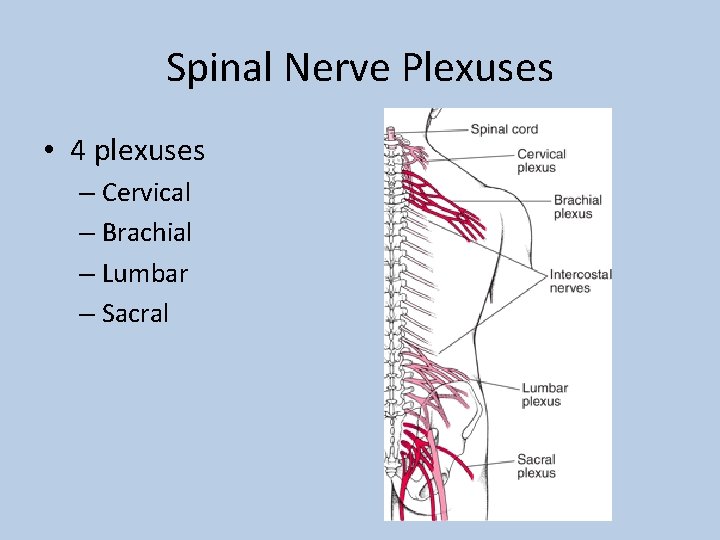 Spinal Nerve Plexuses

• 4 plexuses
– Cervical
– Brachial
– Lumbar
– Sacral

Spinal cord
Cervical plexus
Brachial plexus
Intercostal nerves
Lumbar plexus
Sacral plexus